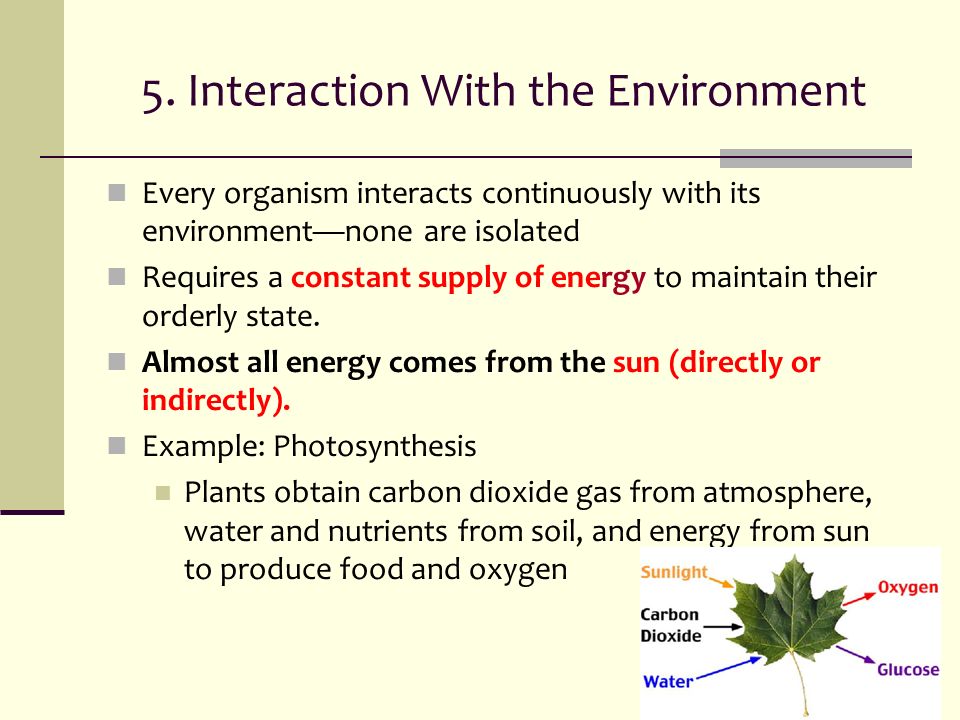 5. Interaction With the Environment

Every organism interacts continuously with its environment—none are isolated

Requires a constant supply of energy to maintain their orderly state.

Almost all energy comes from the sun (directly or indirectly).

Example: Photosynthesis

Plants obtain carbon dioxide gas from atmosphere, water and nutrients from soil, and energy from sun to produce food and oxygen

Sunlight
Carbon Dioxide
Water
Oxygen
Glucose